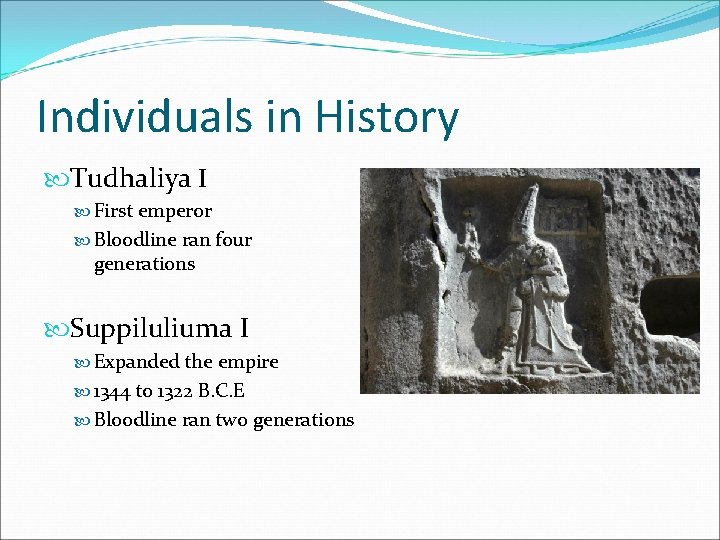 Individuals in History

Tudhaliya I

First emperor

Bloodline ran four generations

Suppiluliuma I

Expanded the empire

1344 to 1322 B.C.E

Bloodline ran two generations